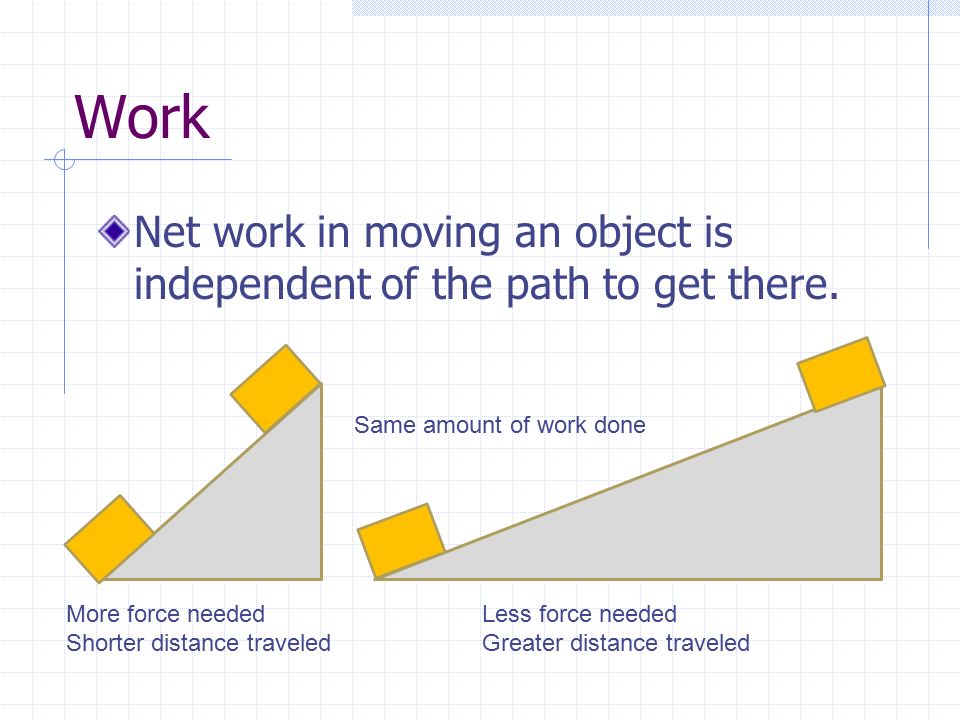 Work

Net work in moving an object is independent of the path to get there.

Same amount of work done

More force needed
Shorter distance traveled

Less force needed
Greater distance traveled